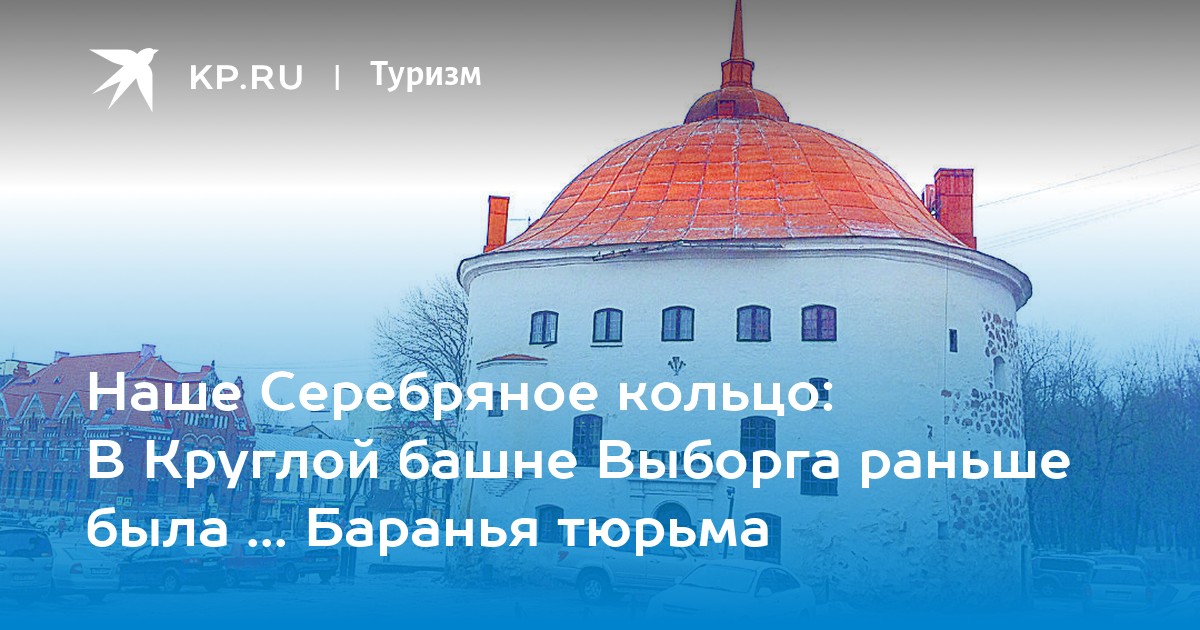 KP.RU | Туризм

Наше Серебряное кольцо: В Круглой башне Выборга раньше была ... Баранья тюрьма